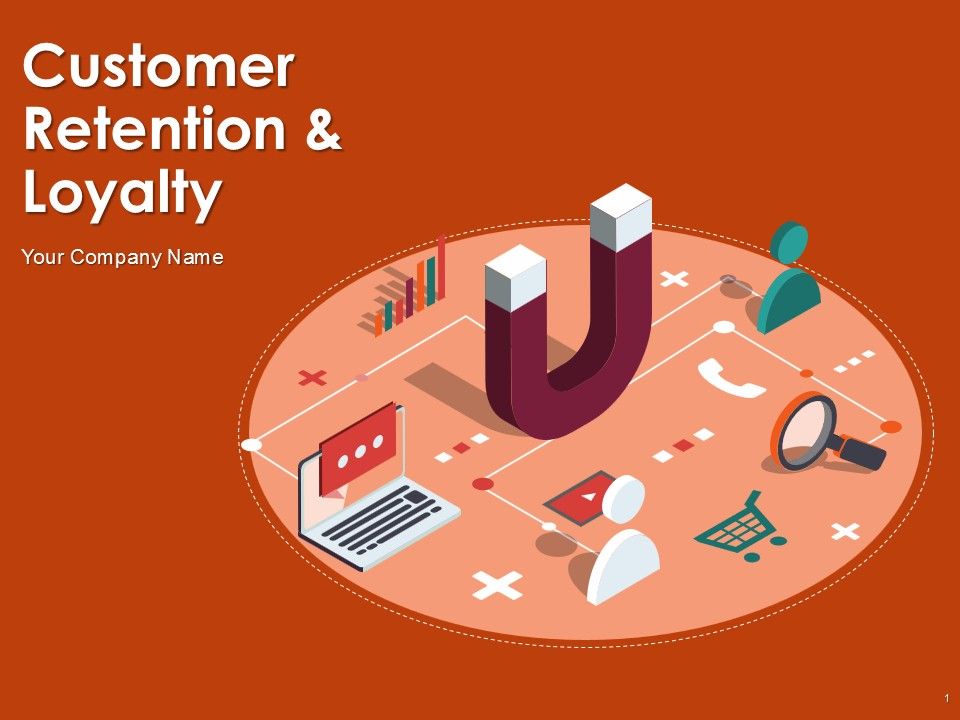 Customer Retention & Loyalty

Your Company Name

1